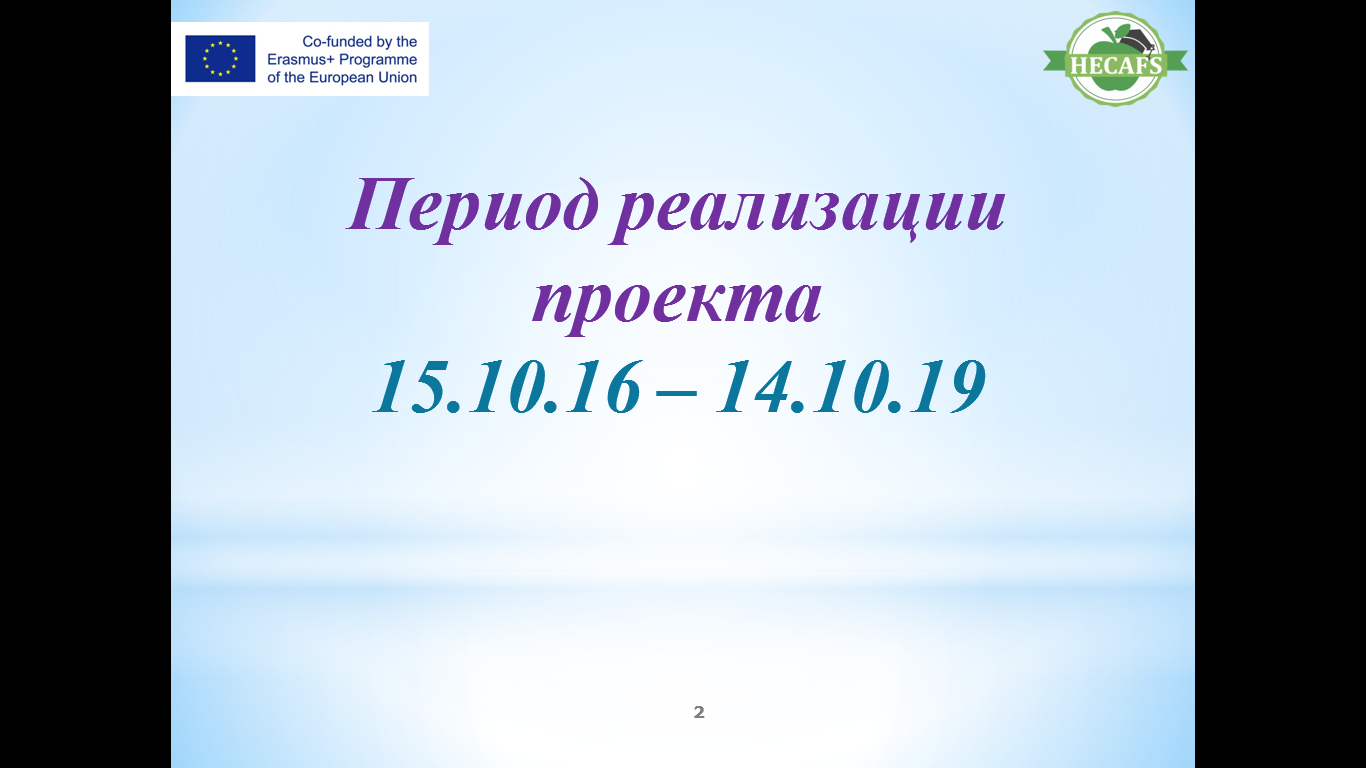 Co-funded by the Erasmus+ Programme of the European Union

HECAFS

Период реализации проекта
15.10.16 – 14.10.19

2